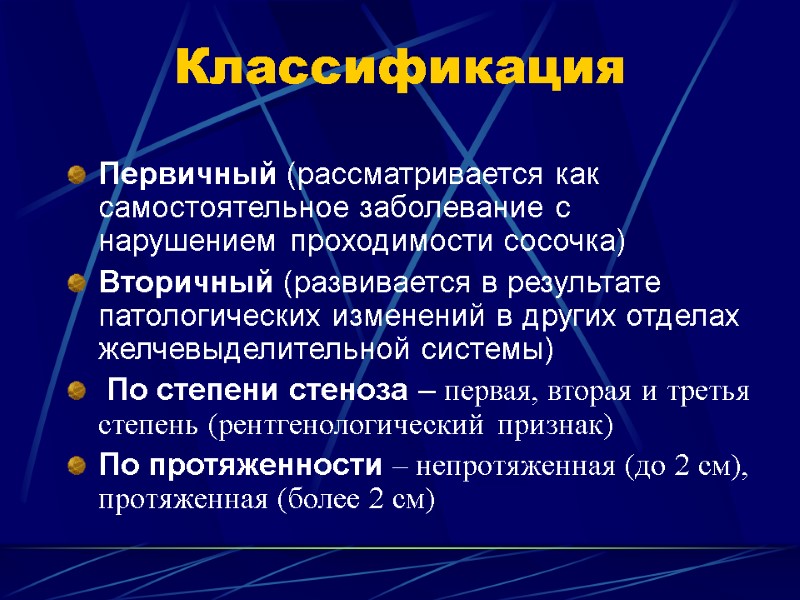 Классификация

Первичный (рассматривается как самостоятельное заболевание с нарушением проходимости сосочка)

Вторичный (развивается в результате патологических изменений в других отделах желчевыделительной системы)

По степени стеноза – первая, вторая и третья степень (рентгенологический признак)

По протяженности – непротяженная (до 2 см), протяженная (более 2 см)